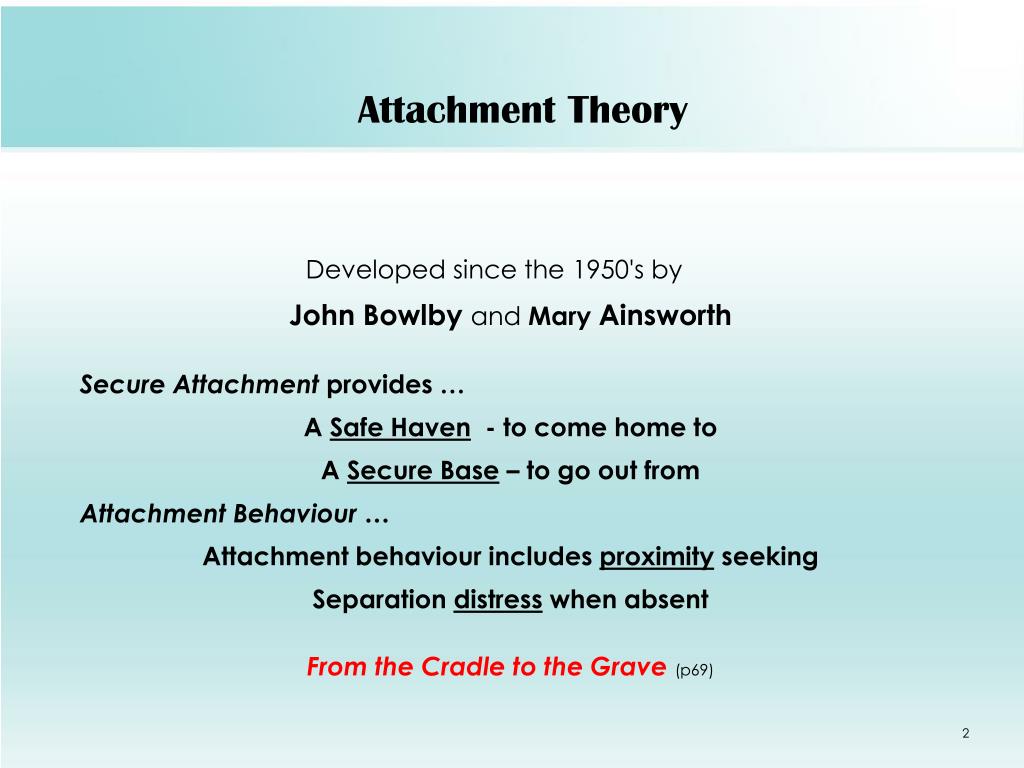 Attachment Theory

Developed since the 1950's by
John Bowlby and Mary Ainsworth

Secure Attachment provides …
A Safe Haven - to come home to
A Secure Base – to go out from
Attachment Behaviour …
Attachment behaviour includes proximity seeking
Separation distress when absent

From the Cradle to the Grave (p69)

2